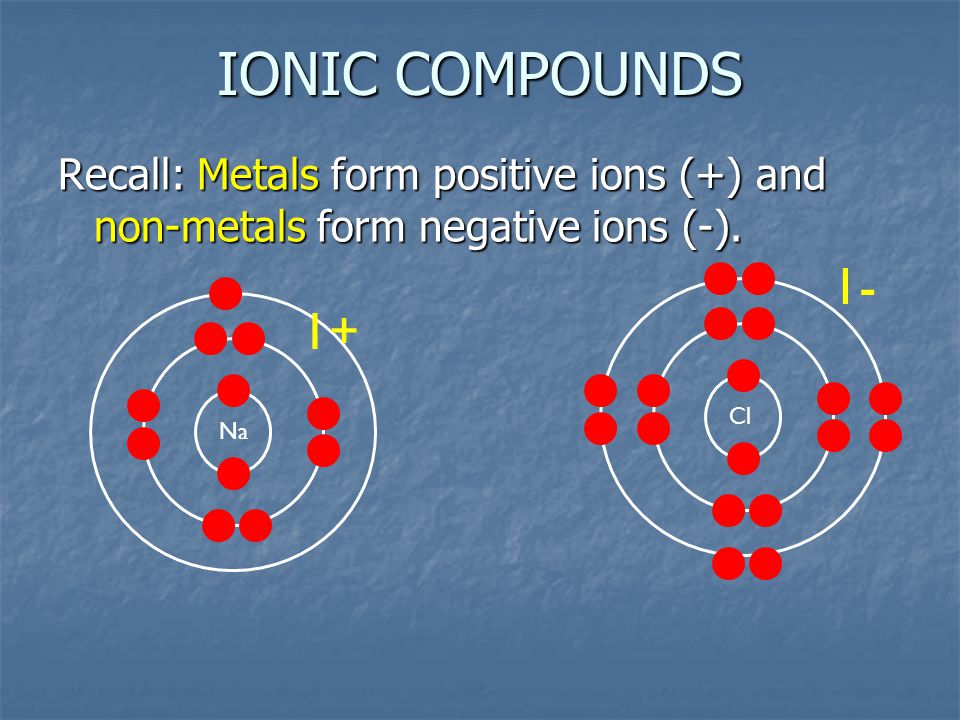 IONIC COMPOUNDS

Recall: Metals form positive ions (+) and non-metals form negative ions (-).

1+

Na

1-

Cl